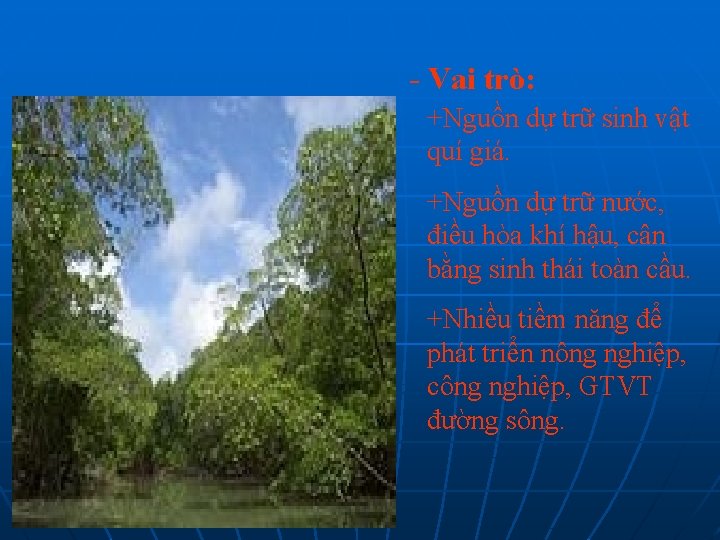 - Vai trò:

+Nguồn dự trữ sinh vật quí giá.

+Nguồn dự trữ nước, điều hòa khí hậu, cân bằng sinh thái toàn cầu.

+Nhiều tiềm năng để phát triển nông nghiệp, công nghiệp, GTVT đường sông.